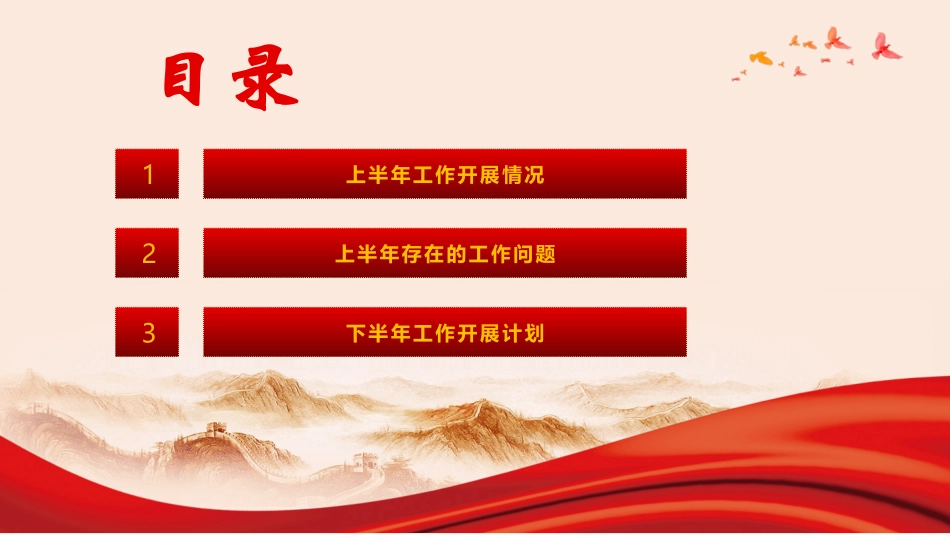 目录

1 上半年工作开展情况

2 上半年存在的工作问题

3 下半年工作开展计划